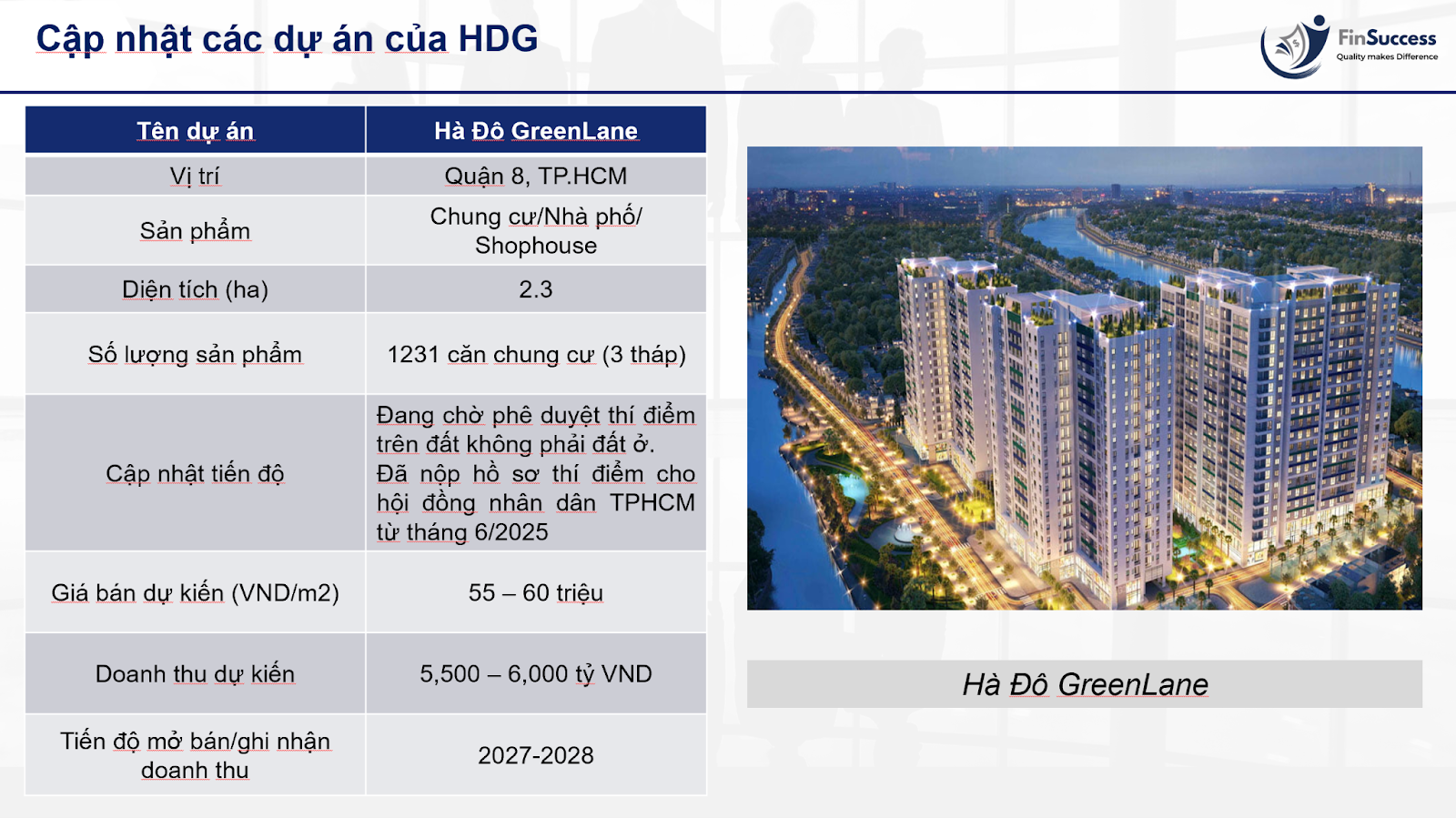 Cập nhật các dự án của HDG

FinSuccess
Quality makes Difference

| Tên dự án | Hà Đô GreenLane |
|---|---|
| Vị trí | Quận 8, TP.HCM |
| Sản phẩm | Chung cư/Nhà phố/ Shophouse |
| Diện tích (ha) | 2.3 |
| Số lượng sản phẩm | 1231 căn chung cư (3 tháp) |
| Cập nhật tiến độ | Đang chờ phê duyệt thí điểm trên đất không phải đất ở. Đã nộp hồ sơ thí điểm cho hội đồng nhân dân TPHCM từ tháng 6/2025 |
| Giá bán dự kiến (VND/m2) | 55 – 60 triệu |
| Doanh thu dự kiến | 5,500 – 6,000 tỷ VND |
| Tiến độ mở bán/ghi nhận doanh thu | 2027-2028 |

Hà Đô GreenLane